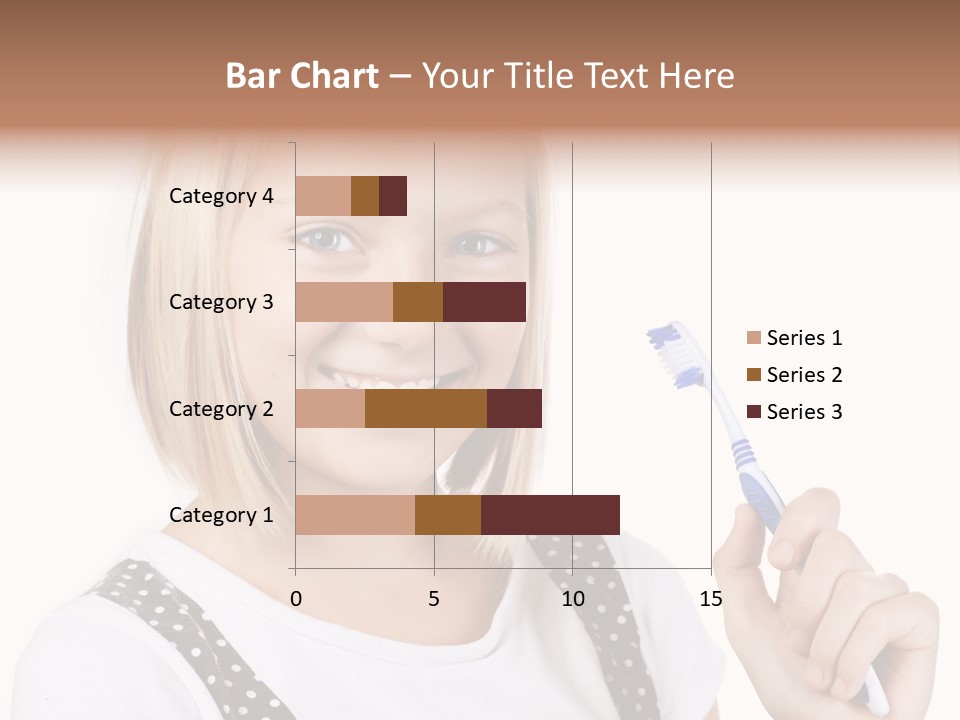 Bar Chart – Your Title Text Here

Category 4
Category 3
Category 2
Category 1

0
5
10
15

Series 1
Series 2
Series 3